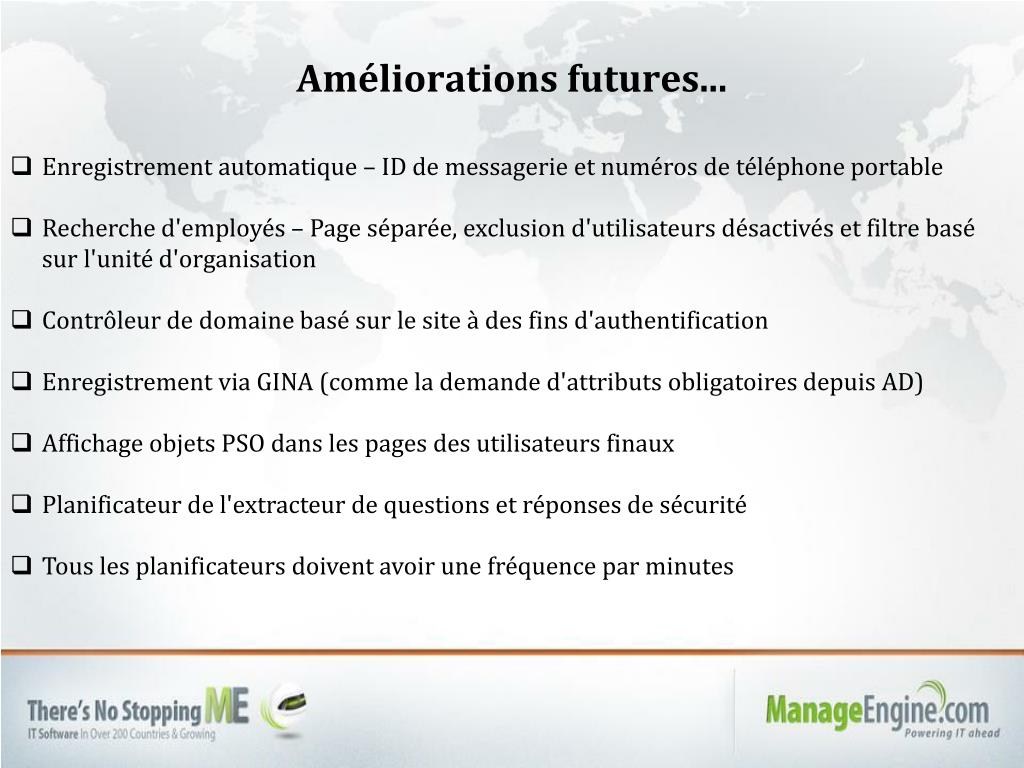 Améliorations futures…

❑ Enregistrement automatique – ID de messagerie et numéros de téléphone portable

❑ Recherche d'employés – Page séparée, exclusion d'utilisateurs désactivés et filtre basé sur l'unité d'organisation

❑ Contrôleur de domaine basé sur le site à des fins d'authentification

❑ Enregistrement via GINA (comme la demande d'attributs obligatoires depuis AD)

❑ Affichage objets PSO dans les pages des utilisateurs finaux

❑ Planificateur de l'extracteur de questions et réponses de sécurité

❑ Tous les planificateurs doivent avoir une fréquence par minutes

There's No Stopping ME
IT Software in Over 200 Countries & Growing

ManageEngine.com
Powering IT ahead